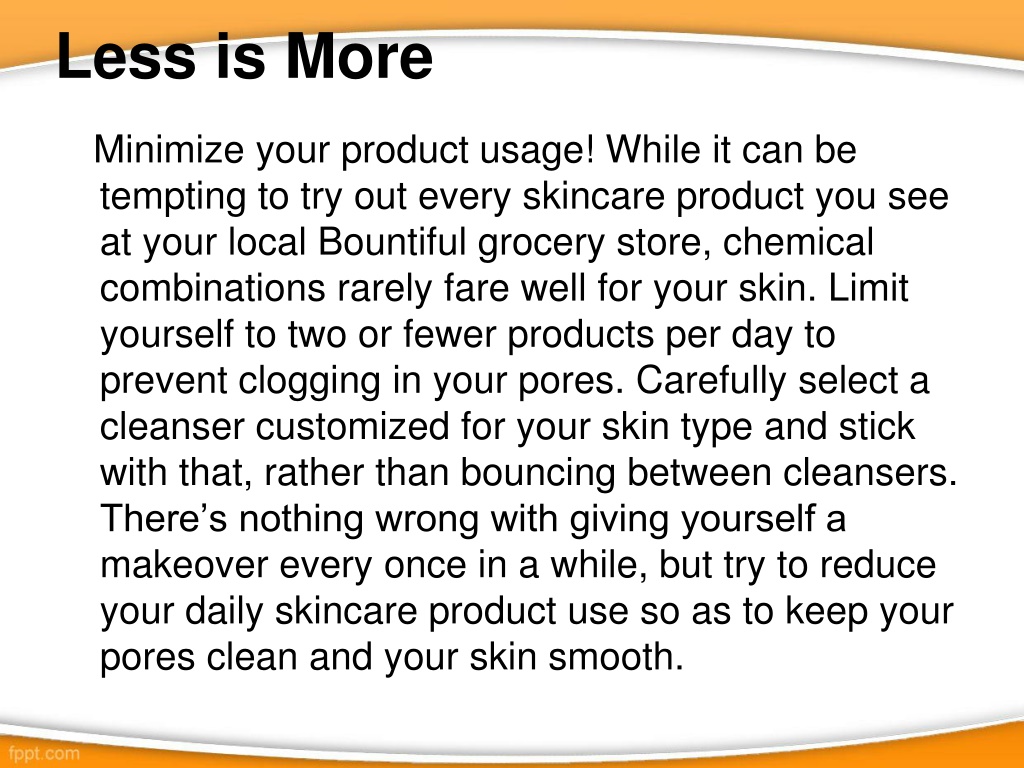 Less is More

Minimize your product usage! While it can be tempting to try out every skincare product you see at your local Bountiful grocery store, chemical combinations rarely fare well for your skin. Limit yourself to two or fewer products per day to prevent clogging in your pores. Carefully select a cleanser customized for your skin type and stick with that, rather than bouncing between cleansers. There’s nothing wrong with giving yourself a makeover every once in a while, but try to reduce your daily skincare product use so as to keep your pores clean and your skin smooth.

fppt.com